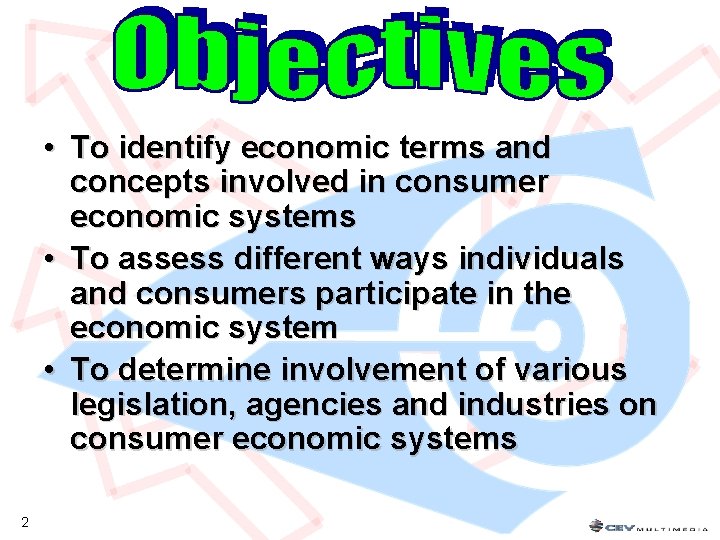 Objectives

• To identify economic terms and concepts involved in consumer economic systems

• To assess different ways individuals and consumers participate in the economic system

• To determine involvement of various legislation, agencies and industries on consumer economic systems

2

CEV MULTIMEDIA